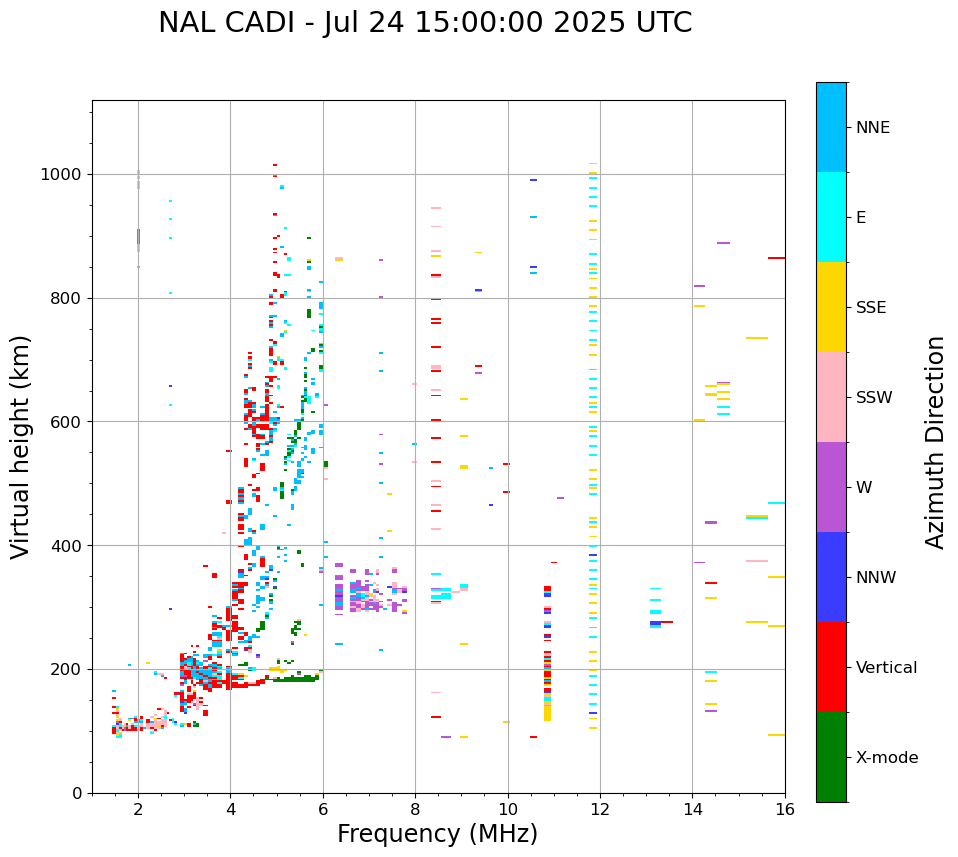 NAL CADI - Jul 24 15:00:00 2025 UTC

Virtual height (km)

1000
800
600
400
200
0

2
4
6
8
10
12
14
16

Frequency (MHz)

NNE
E
SSE
SSW
W
NNW
Vertical
X-mode

Azimuth Direction